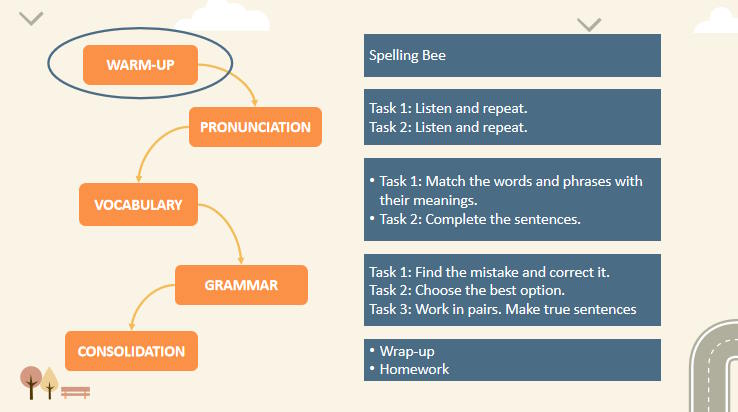 WARM-UP

PRONUNCIATION

VOCABULARY

GRAMMAR

CONSOLIDATION

Spelling Bee

Task 1: Listen and repeat.
Task 2: Listen and repeat.

• Task 1: Match the words and phrases with their meanings.
• Task 2: Complete the sentences.

Task 1: Find the mistake and correct it.
Task 2: Choose the best option.
Task 3: Work in pairs. Make true sentences

• Wrap-up
• Homework